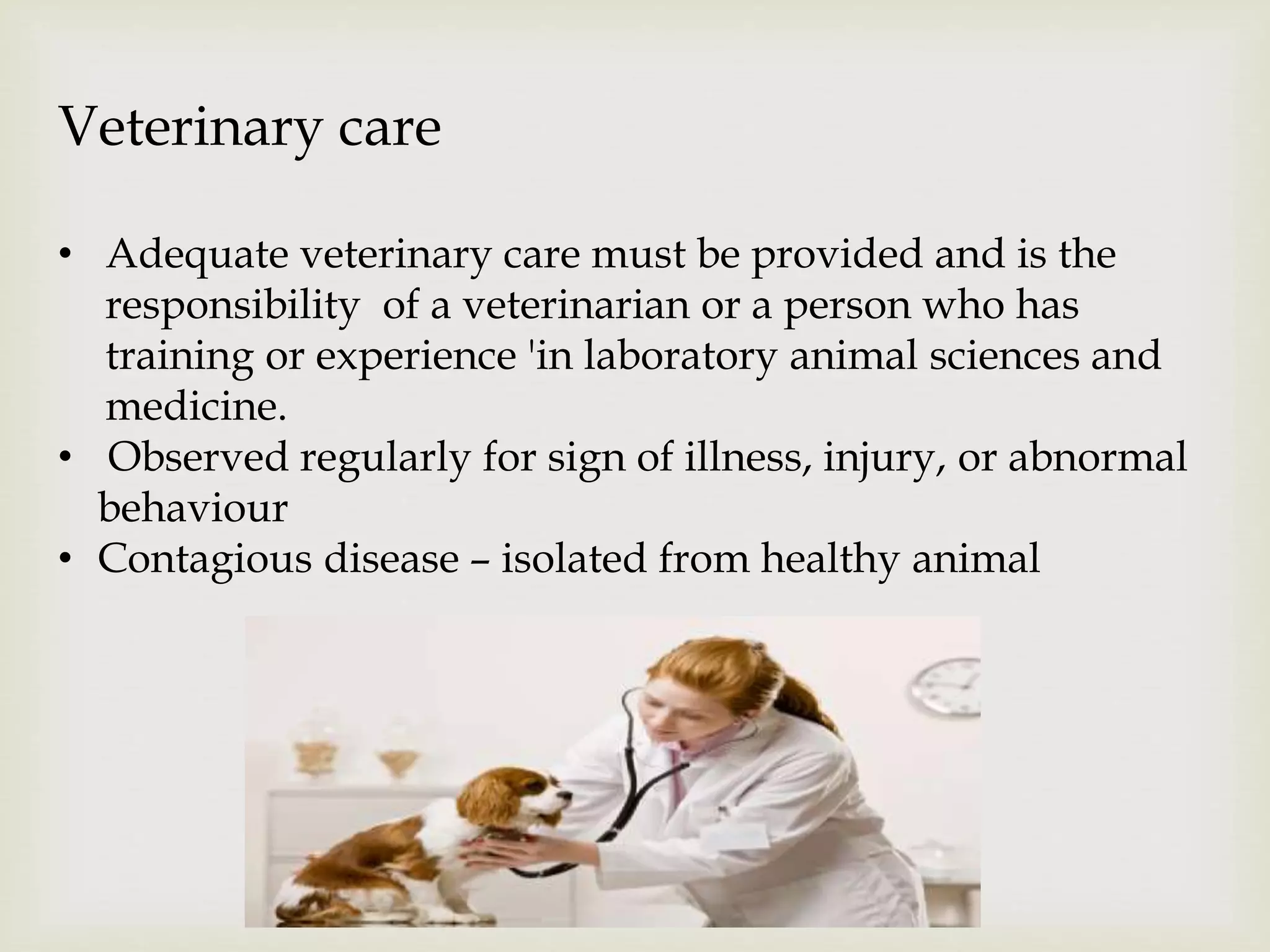 Veterinary care

• Adequate veterinary care must be provided and is the responsibility of a veterinarian or a person who has training or experience 'in laboratory animal sciences and medicine.
• Observed regularly for sign of illness, injury, or abnormal behaviour
• Contagious disease – isolated from healthy animal